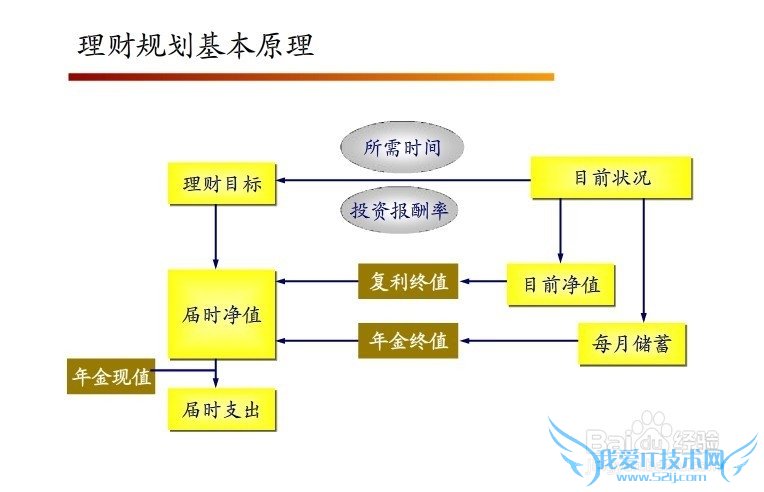 理财规划基本原理

所需时间

理财目标

目前状况

投资报酬率

复利终值

目前净值

届时净值

年金终值

每月储蓄

年金现值

届时支出

Baidu经验

我爱IT技术网
www.52ij.com